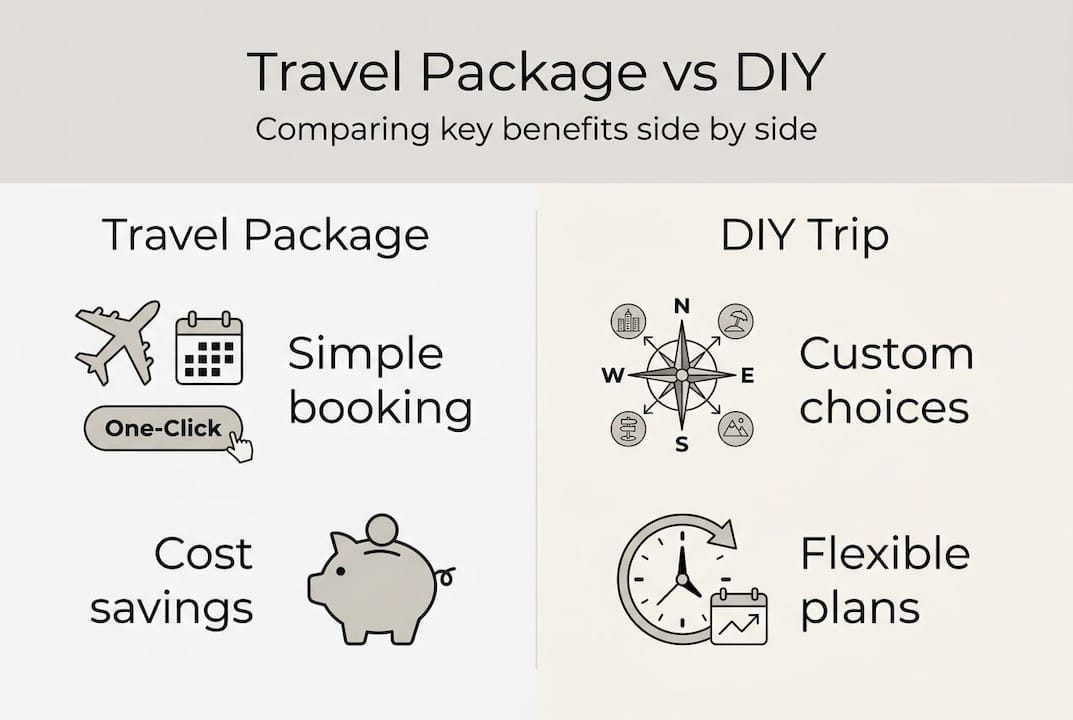 Travel Package vs DIY
Comparing key benefits side by side

Travel Package

One-Click

Simple booking

Cost savings

DIY Trip

N
W
E
S

Custom choices

Flexible plans